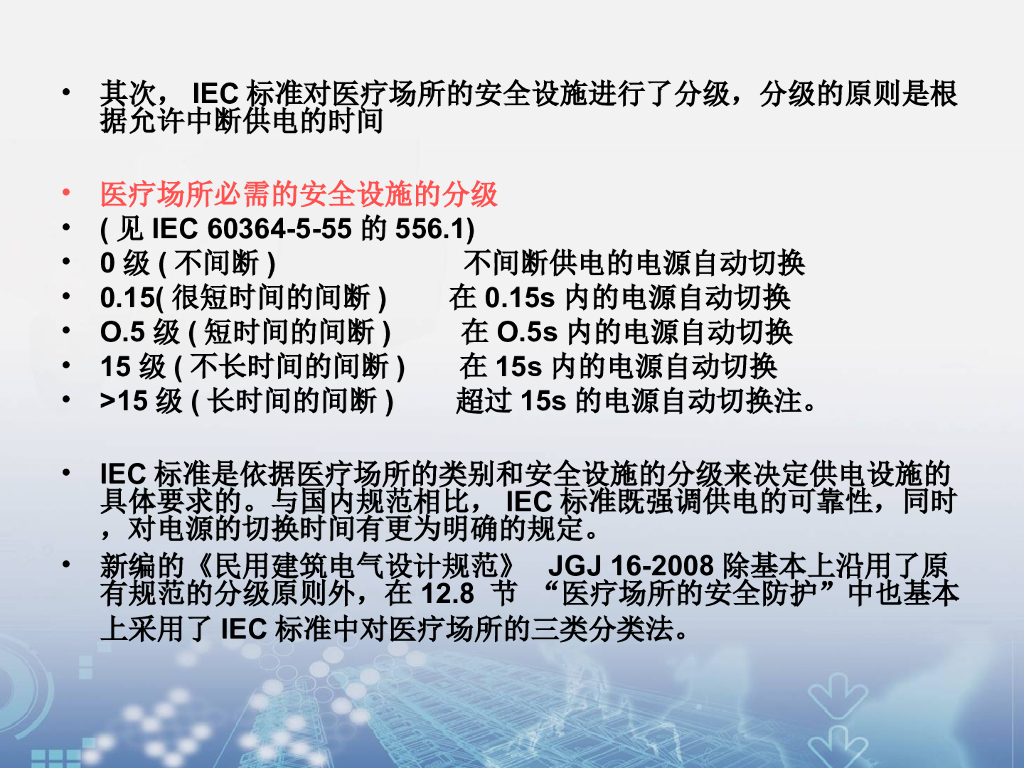 • 其次， IEC 标准对医疗场所的安全设施进行了分级，分级的原则是根据允许中断供电的时间

• 医疗场所必需的安全设施的分级
• ( 见 IEC 60364-5-55 的 556.1)
• 0 级 ( 不间断 ) 不间断供电的电源自动切换
• 0.15( 很短时间的间断 ) 在 0.15s 内的电源自动切换
• O.5 级 ( 短时间的间断 ) 在 O.5s 内的电源自动切换
• 15 级 ( 不长时间的间断 ) 在 15s 内的电源自动切换
• >15 级 ( 长时间的间断 ) 超过 15s 的电源自动切换注。

• IEC 标准是依据医疗场所的类别和安全设施的分级来决定供电设施的具体要求的。与国内规范相比， IEC 标准既强调供电的可靠性，同时，对电源的切换时间有更为明确的规定。
• 新编的《民用建筑电气设计规范》 JGJ 16-2008 除基本上沿用了原有规范的分级原则外，在 12.8 节 “医疗场所的安全防护”中也基本上采用了 IEC 标准中对医疗场所的三类分类法。